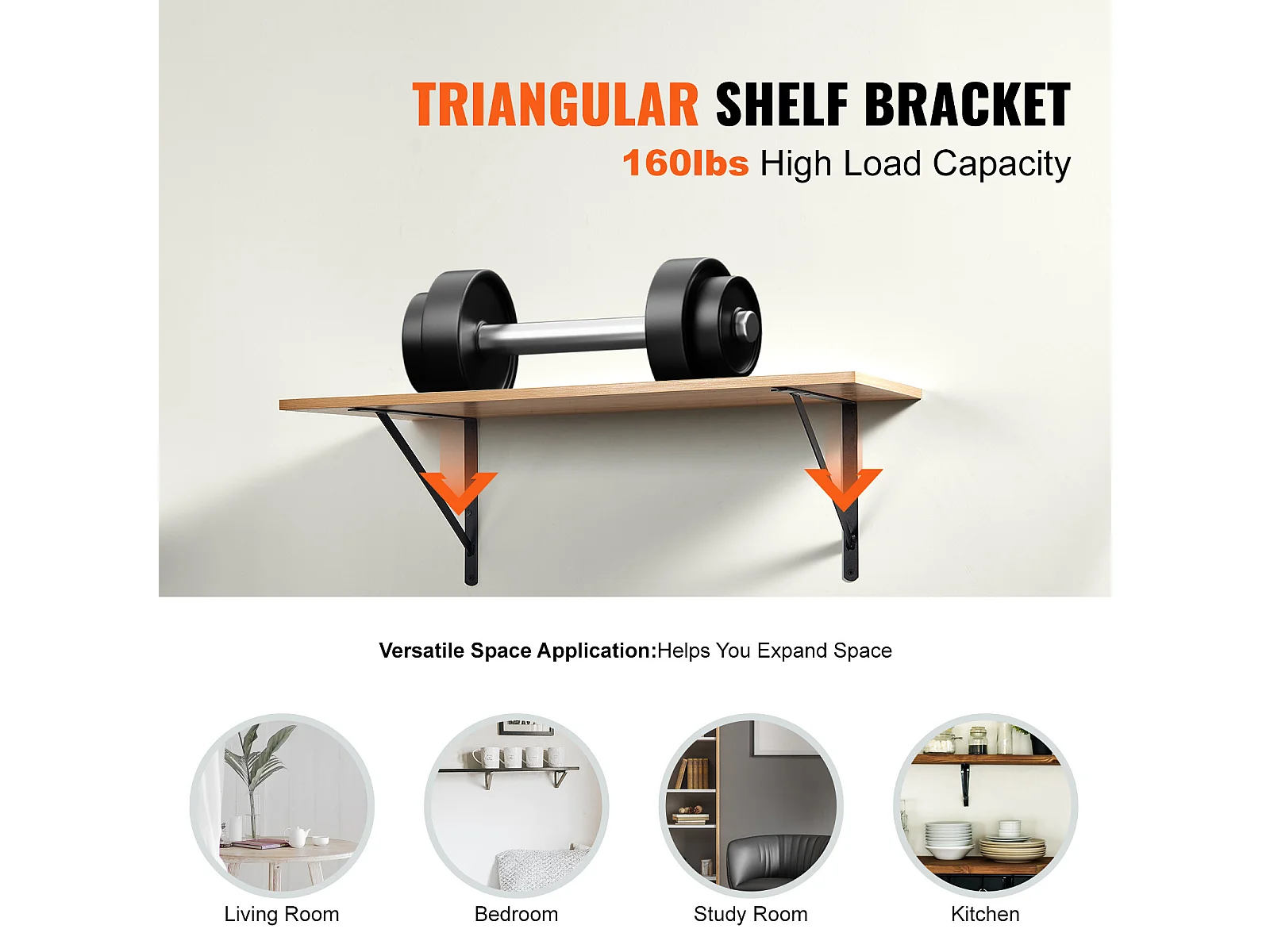 TRIANGULAR SHELF BRACKET
160lbs High Load Capacity

Versatile Space Application:Helps You Expand Space

Living Room

Bedroom

Study Room

Kitchen